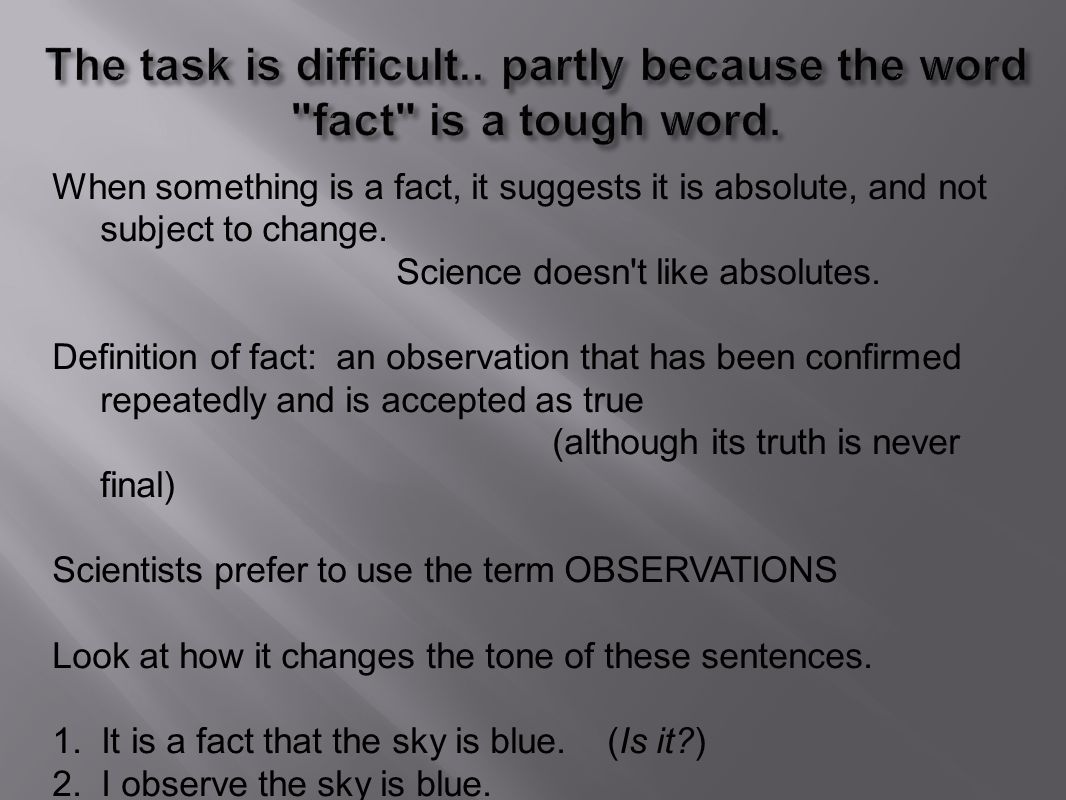 The task is difficult.. partly because the word "fact" is a tough word.

When something is a fact, it suggests it is absolute, and not subject to change.

Science doesn't like absolutes.

Definition of fact: an observation that has been confirmed repeatedly and is accepted as true

(although its truth is never final)

Scientists prefer to use the term OBSERVATIONS

Look at how it changes the tone of these sentences.

1. It is a fact that the sky is blue. (Is it?)
2. I observe the sky is blue.